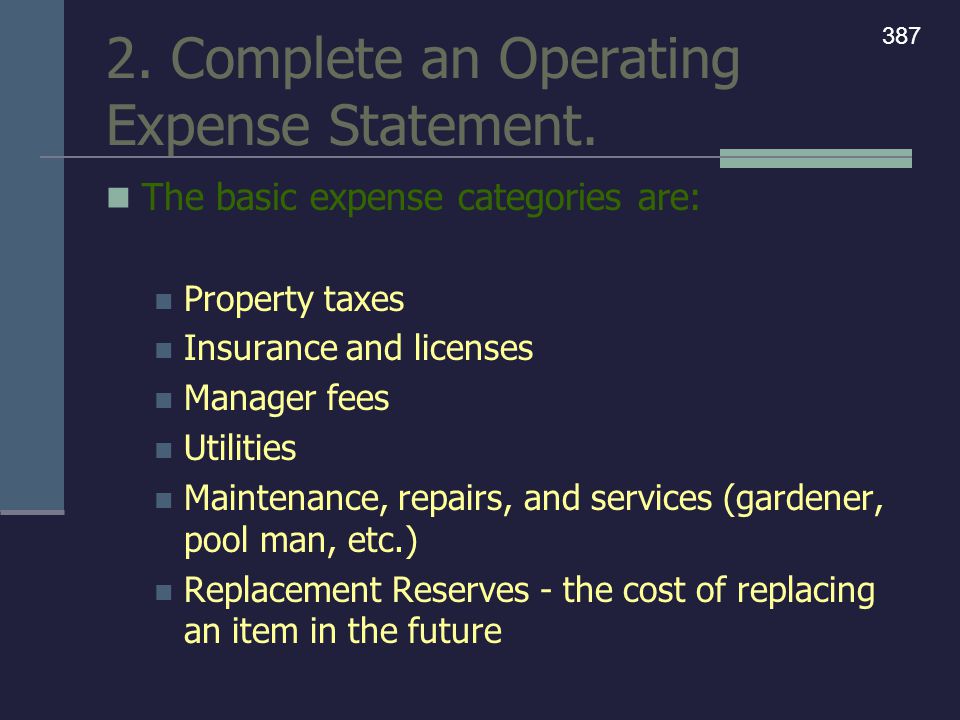 387

2. Complete an Operating Expense Statement.

The basic expense categories are:

Property taxes
Insurance and licenses
Manager fees
Utilities
Maintenance, repairs, and services (gardener, pool man, etc.)
Replacement Reserves - the cost of replacing an item in the future